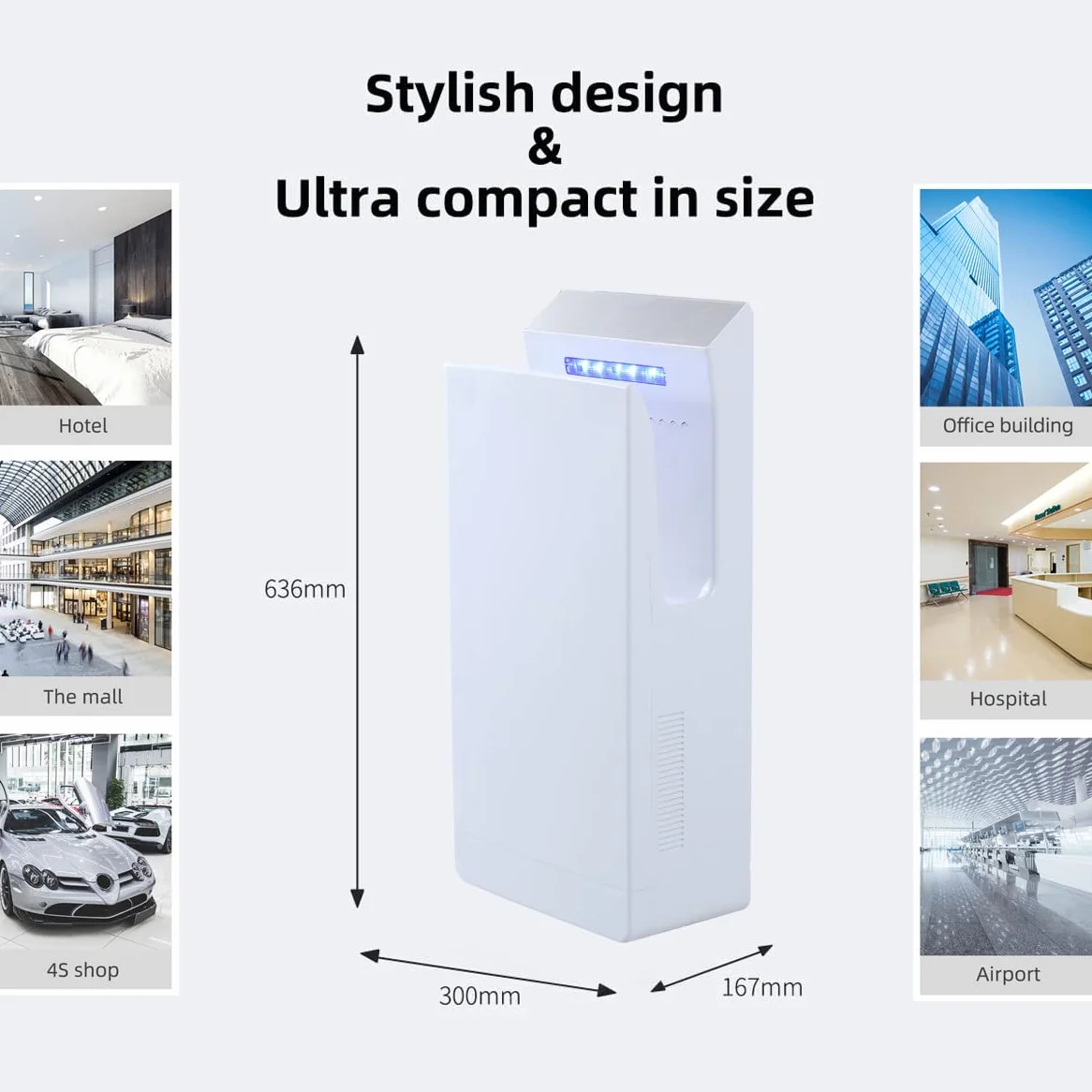 Stylish design
&
Ultra compact in size

Hotel

The mall

4S shop

636mm

300mm

167mm

Office building

Hospital

Airport